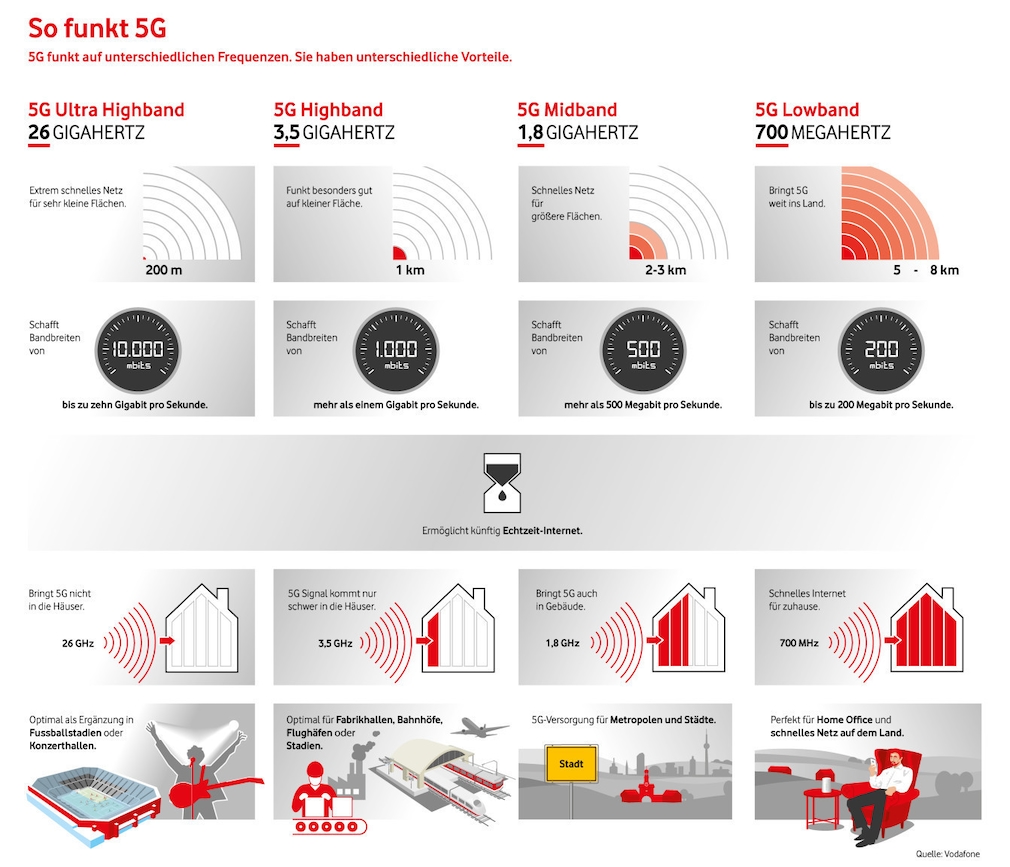 So funkt 5G

5G funkt auf unterschiedlichen Frequenzen. Sie haben unterschiedliche Vorteile.

5G Ultra Highband
26 GIGAHERTZ

Extrem schnelles Netz für sehr kleine Flächen.

200 m

Schafft Bandbreiten von

10.000 mbits

bis zu zehn Gigabit pro Sekunde.

5G Highband
3,5 GIGAHERTZ

Funkt besonders gut auf kleiner Fläche.

1 km

Schafft Bandbreiten von

1.000 mbits

mehr als einem Gigabit pro Sekunde.

5G Midband
1,8 GIGAHERTZ

Schnelles Netz für größere Flächen.

2-3 km

Schafft Bandbreiten von

500 mbits

mehr als 500 Megabit pro Sekunde.

5G Lowband
700 MEGAHERTZ

Bringt 5G weit ins Land.

5 - 8 km

Schafft Bandbreiten von

200 mbits

bis zu 200 Megabit pro Sekunde.

Ermöglicht künftig Echtzeit-Internet.

Bringt 5G nicht in die Häuser.

26 GHz

5G Signal kommt nur schwer in die Häuser.

3,5 GHz

Bringt 5G auch in Gebäude.

1,8 GHz

Schnelles Internet für zuhause.

700 MHz

Optimal als Ergänzung in Fussballstadien oder Konzerthallen.

Optimal für Fabrikhallen, Bahnhöfe, Flughäfen oder Stadien.

5G-Versorgung für Metropolen und Städte.

Stadt

Perfekt für Home Office und schnelles Netz auf dem Land.

Quelle: Vodafone